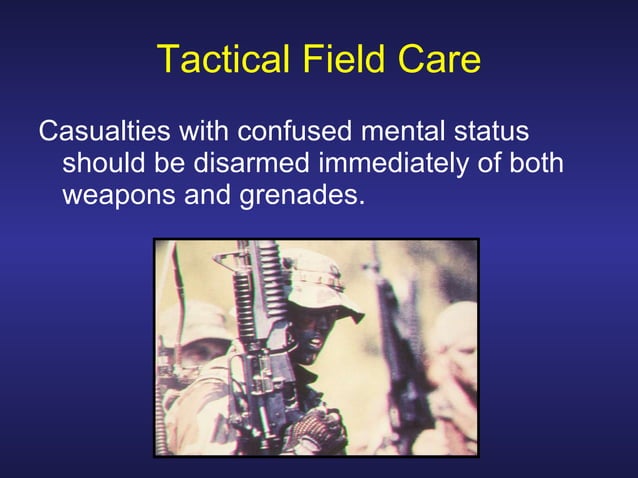 Tactical Field Care

Casualties with confused mental status should be disarmed immediately of both weapons and grenades.